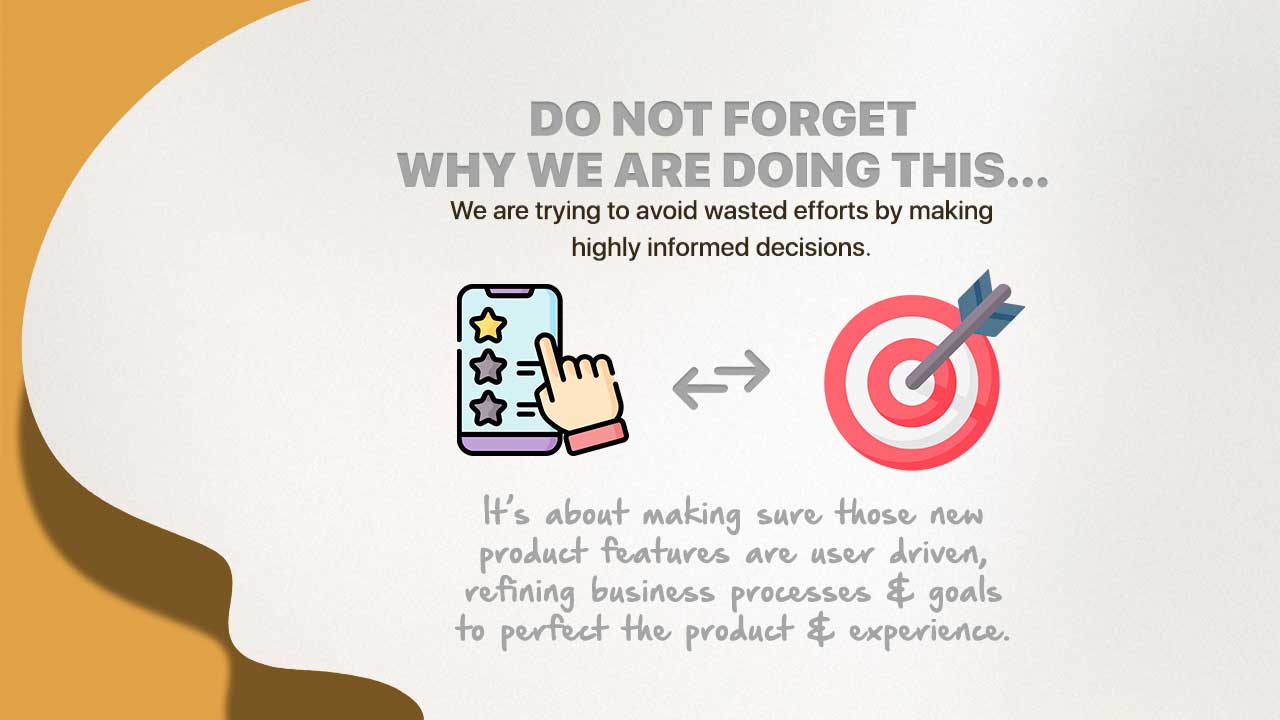 DO NOT FORGET
WHY WE ARE DOING THIS...

We are trying to avoid wasted efforts by making highly informed decisions.

It's about making sure those new product features are user driven, refining business processes & goals to perfect the product & experience.